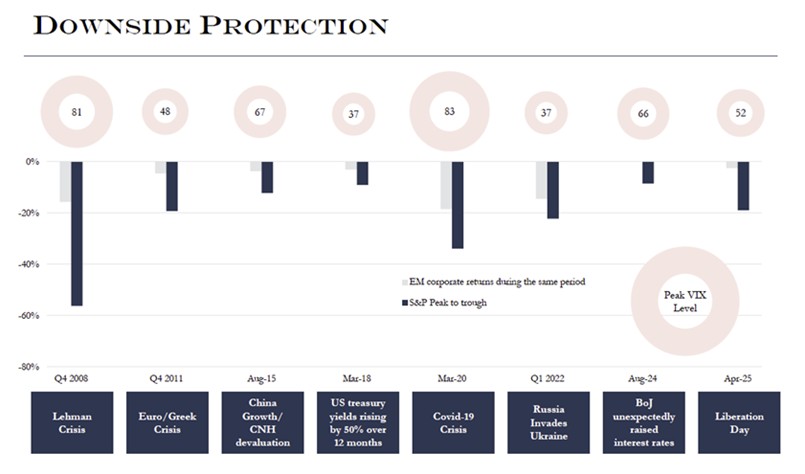 DOWNSIDE PROTECTION

81
48
67
37
83
37
66
52

0%
-20%
-40%
-60%
-80%

EM corporate returns during the same period
S&P Peak to trough

Peak VIX Level

Q4 2008
Q4 2011
Aug-15
Mar-18
Mar-20
Q1 2022
Aug-24
Apr-25

Lehman Crisis

Euro/Greek Crisis

China Growth/ CNH devaluation

US treasury yields rising by 50% over 12 months

Covid-19 Crisis

Russia Invades Ukraine

BoJ unexpectedly raised interest rates

Liberation Day